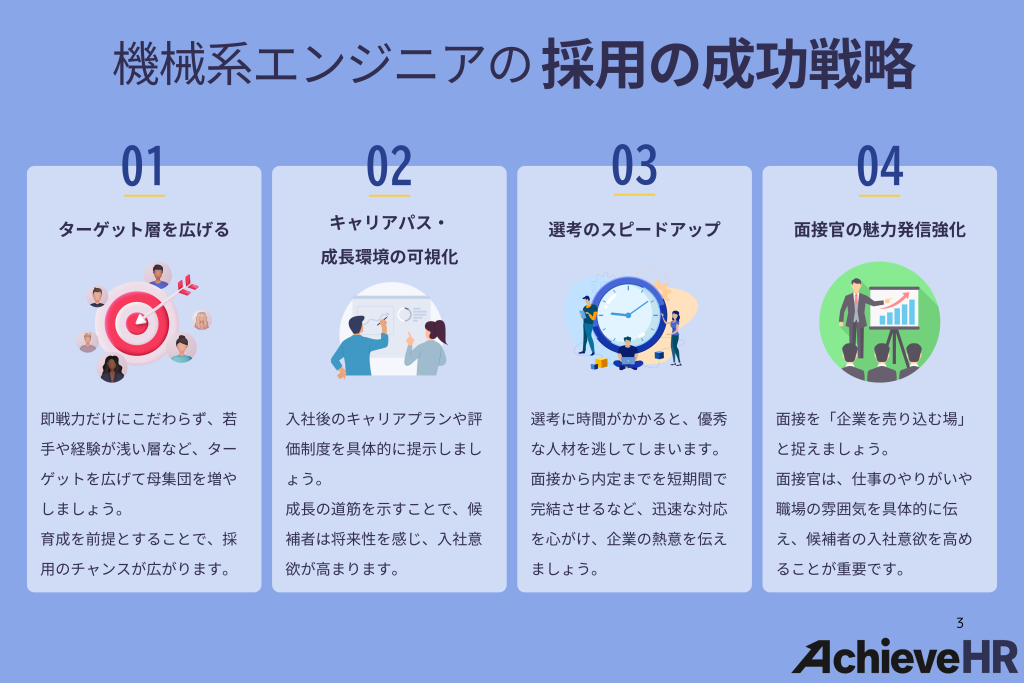 機械系エンジニアの 採用の成功戦略

01

ターゲット層を広げる

即戦力だけにこだわらず、若手や経験が浅い層など、ターゲットを広げて母集団を増やしましょう。

育成を前提とすることで、採用のチャンスが広がります。

02

キャリアパス・成長環境の可視化

入社後のキャリアプランや評価制度を具体的に提示しましょう。

成長の道筋を示すことで、候補者は将来性を感じ、入社意欲が高まります。

03

選考のスピードアップ

選考に時間がかかると、優秀な人材を逃してしまいます。

面接から内定までを短期間で完結させるなど、迅速な対応を心がけ、企業の熱意を伝えましょう。

04

面接官の魅力発信強化

面接を「企業を売り込む場」と捉えましょう。

面接官は、仕事のやりがいや職場の雰囲気を具体的に伝え、候補者の入社意欲を高めることが重要です。

3

AchieveHR